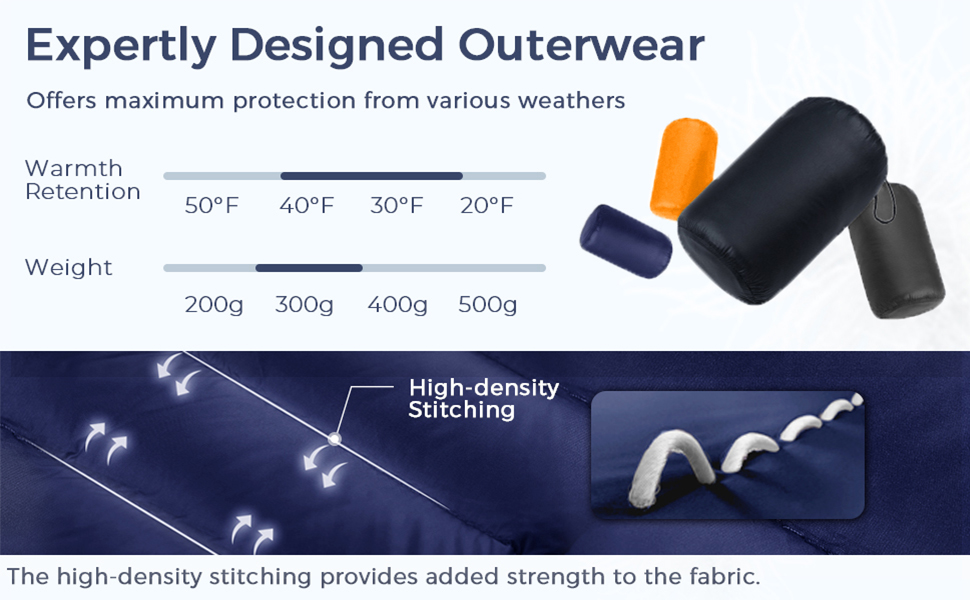 Expertly Designed Outerwear

Offers maximum protection from various weathers

Warmth Retention

50°F 40°F 30°F 20°F

Weight

200g 300g 400g 500g

High-density Stitching

The high-density stitching provides added strength to the fabric.